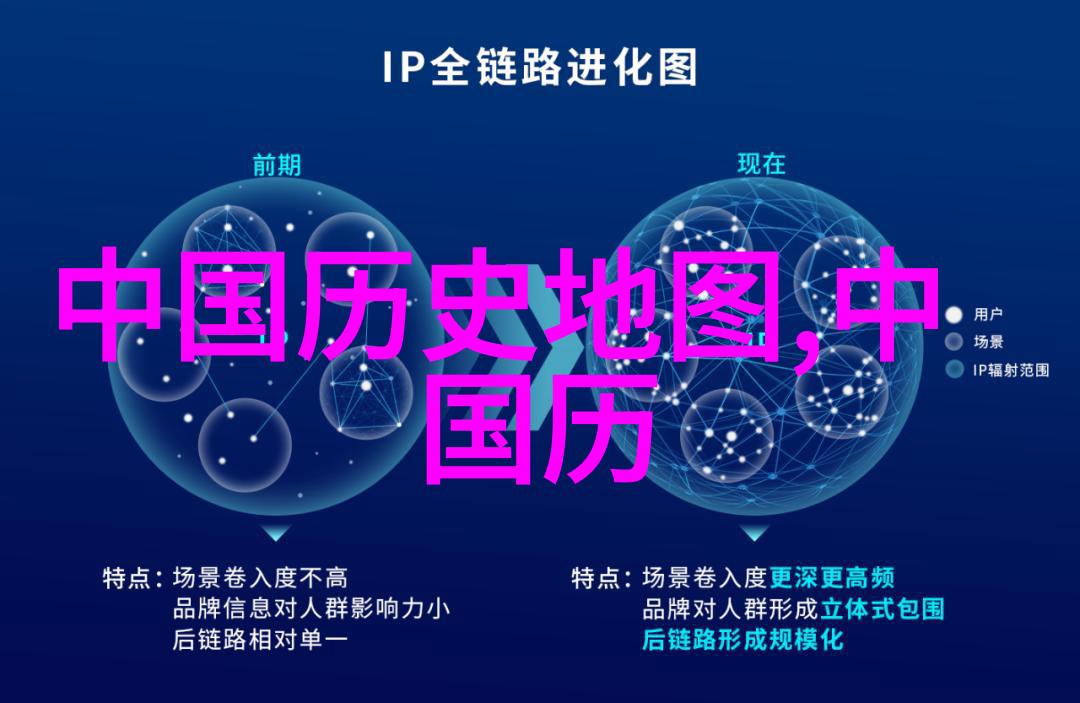 IP全链路进化图

前期

现在

中国历史地图,中国历

用户
场景
IP辐射范围

特点：场景卷入度不高
品牌信息对人群影响力小
后链路相对单一

特点：场景卷入度更深更高频
品牌对人群形成立体式包围
后链路形成规模化